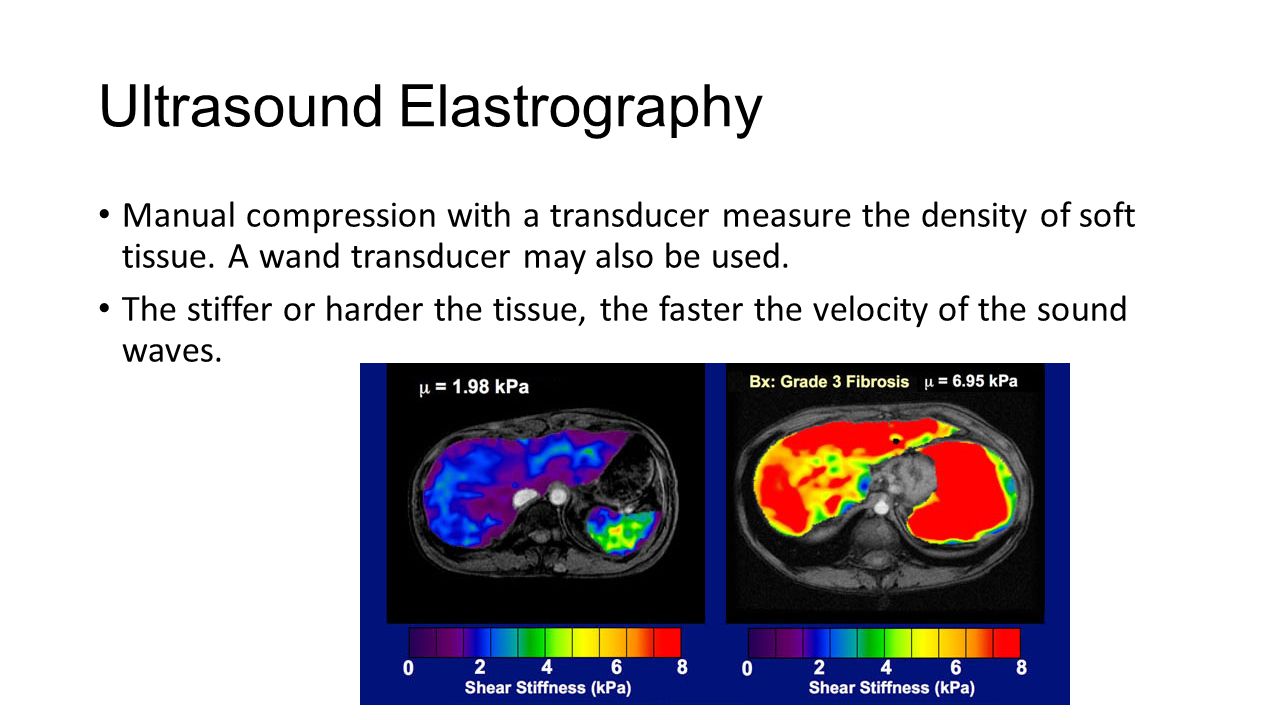 Ultrasound Elastrography

• Manual compression with a transducer measure the density of soft tissue. A wand transducer may also be used.

• The stiffer or harder the tissue, the faster the velocity of the sound waves.

$\mu$ = 1.98 kPa

0 2 4 6 8
Shear Stiffness (kPa)

Bx: Grade 3 Fibrosis $\mu$ = 6.95 kPa

0 2 4 6 8
Shear Stiffness (kPa)